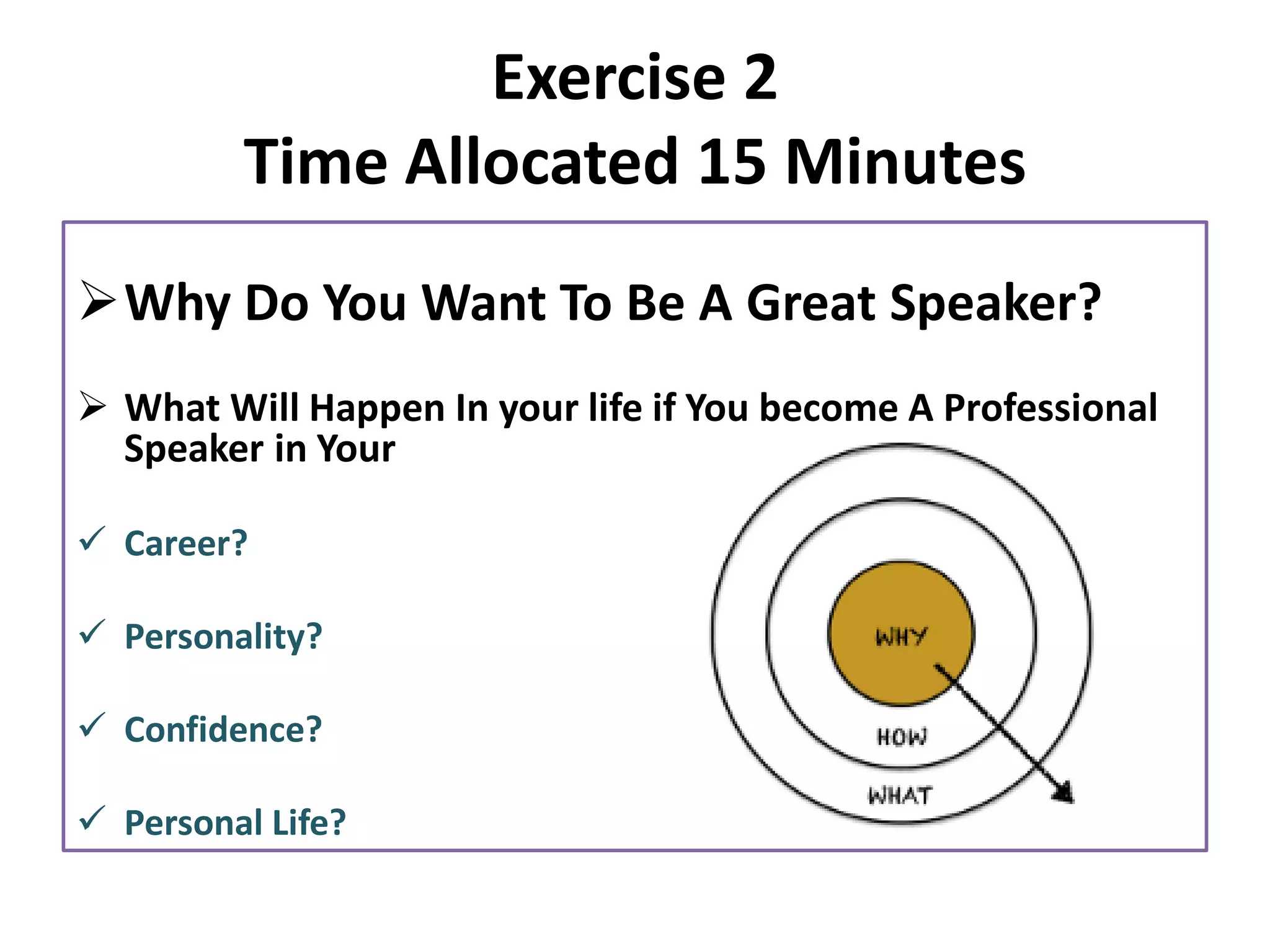 Exercise 2
Time Allocated 15 Minutes

➢ Why Do You Want To Be A Great Speaker?

➢ What Will Happen In your life if You become A Professional Speaker in Your

✓ Career?

✓ Personality?

✓ Confidence?

✓ Personal Life?

WHY
HOW
WHAT